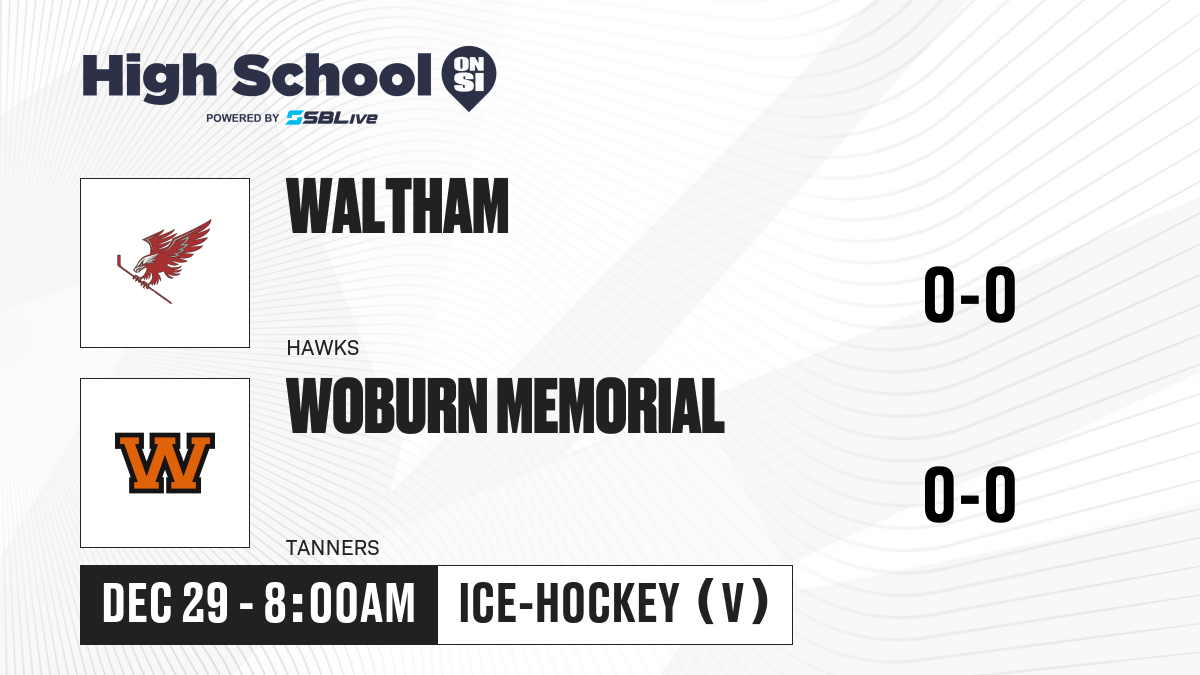 High School ON SI
POWERED BY SBLive

WALTHAM
HAWKS
0-0

W
WOBURN MEMORIAL
TANNERS
0-0

DEC 29 - 8:00AM
ICE-HOCKEY (V)